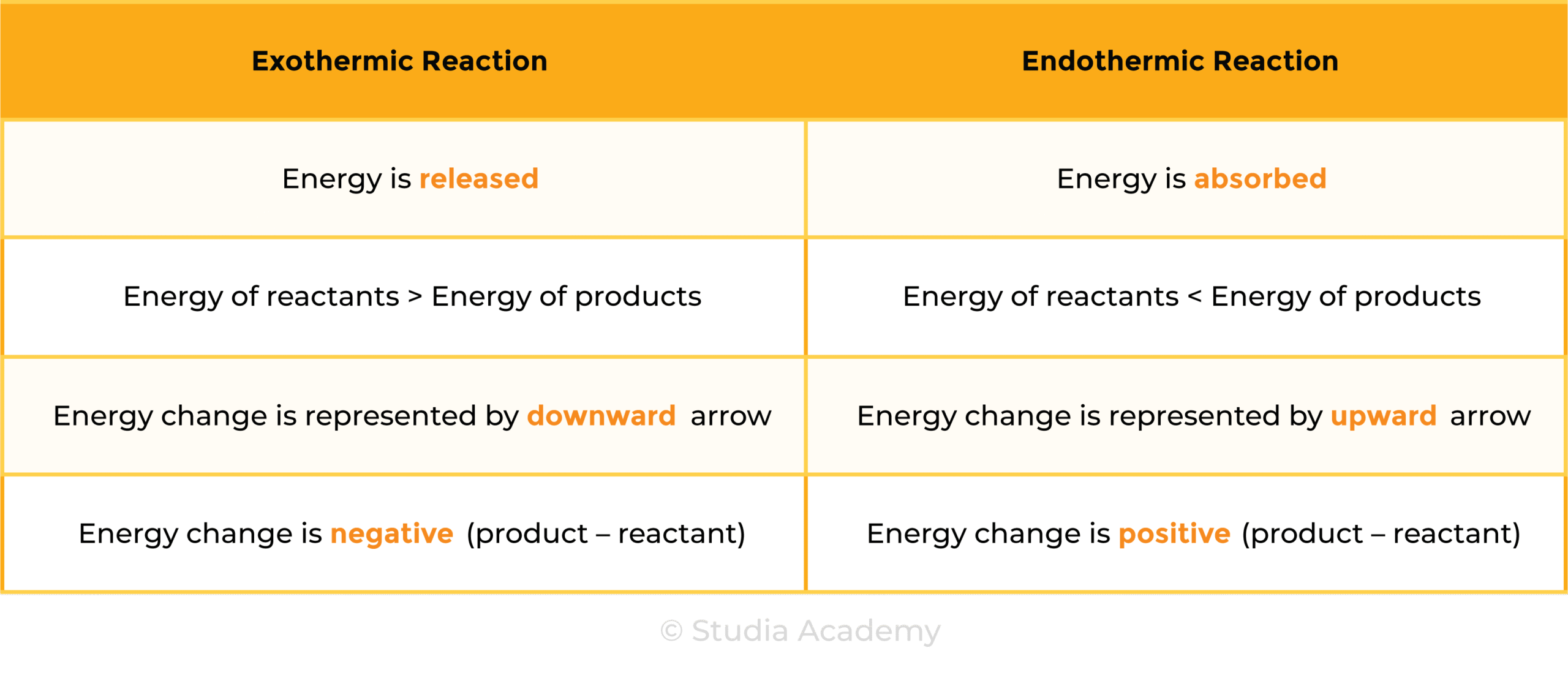 | Exothermic Reaction | Endothermic Reaction |
|---|---|
| Energy is released | Energy is absorbed |
| Energy of reactants > Energy of products | Energy of reactants < Energy of products |
| Energy change is represented by downward arrow | Energy change is represented by upward arrow |
| Energy change is negative (product – reactant) | Energy change is positive (product – reactant) |

© Studia Academy